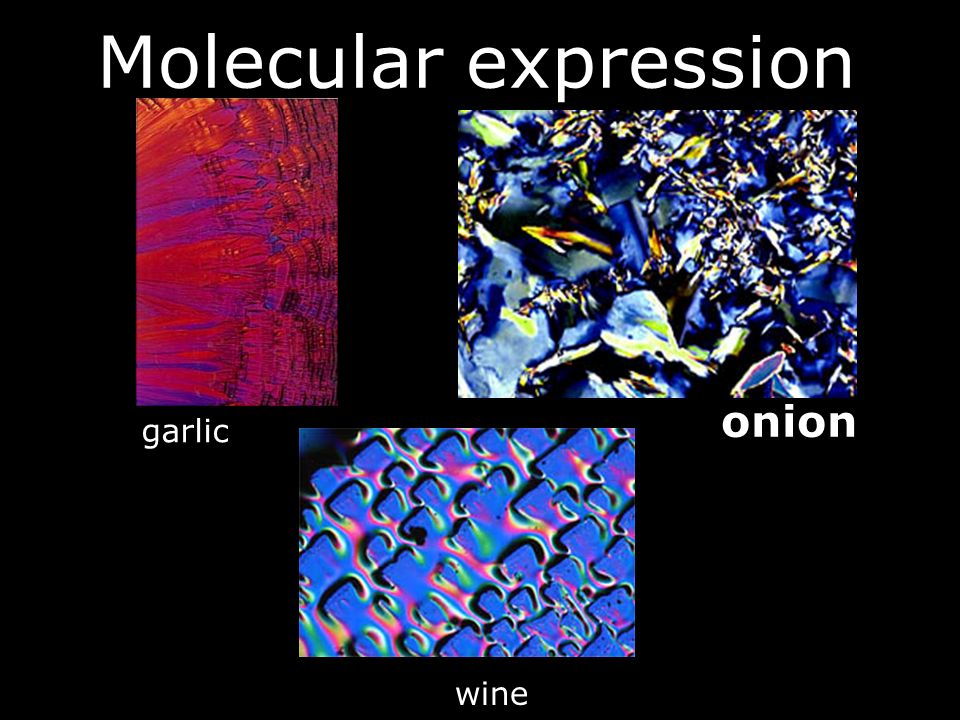 Molecular expression

garlic

onion

wine